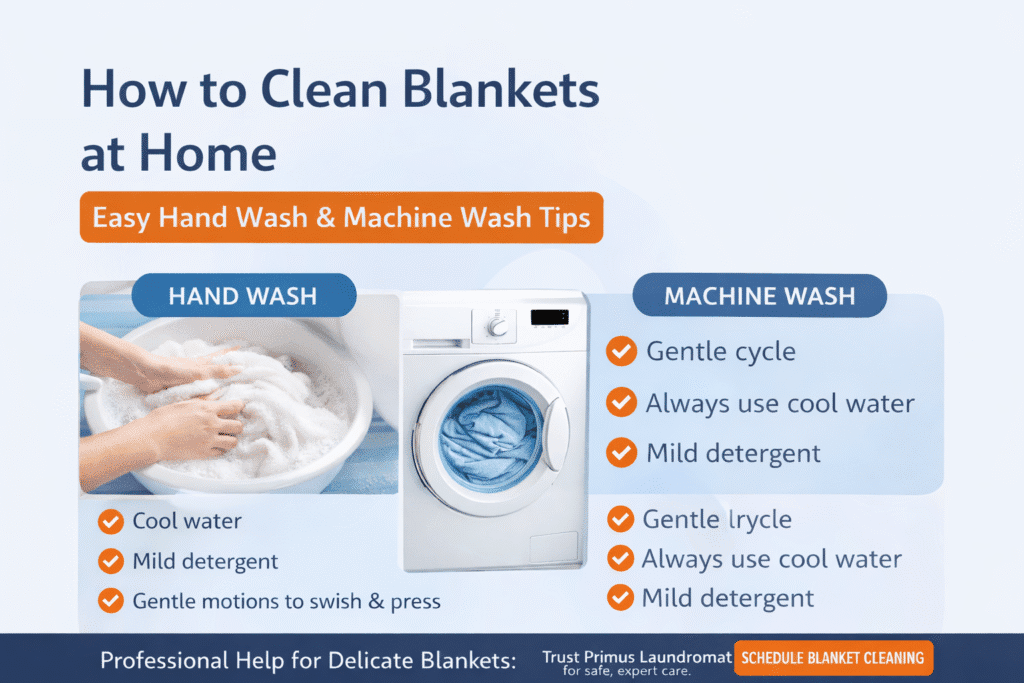 How to Clean Blankets at Home

Easy Hand Wash & Machine Wash Tips

HAND WASH

Cool water
Mild detergent
Gentle motions to swish & press

MACHINE WASH

Gentle cycle
Always use cool water
Mild detergent

Gentle lrycle
Always use cool water
Mild detergent

Professional Help for Delicate Blankets: Trust Primus Laundromat for safe, expert care.

SCHEDULE BLANKET CLEANING